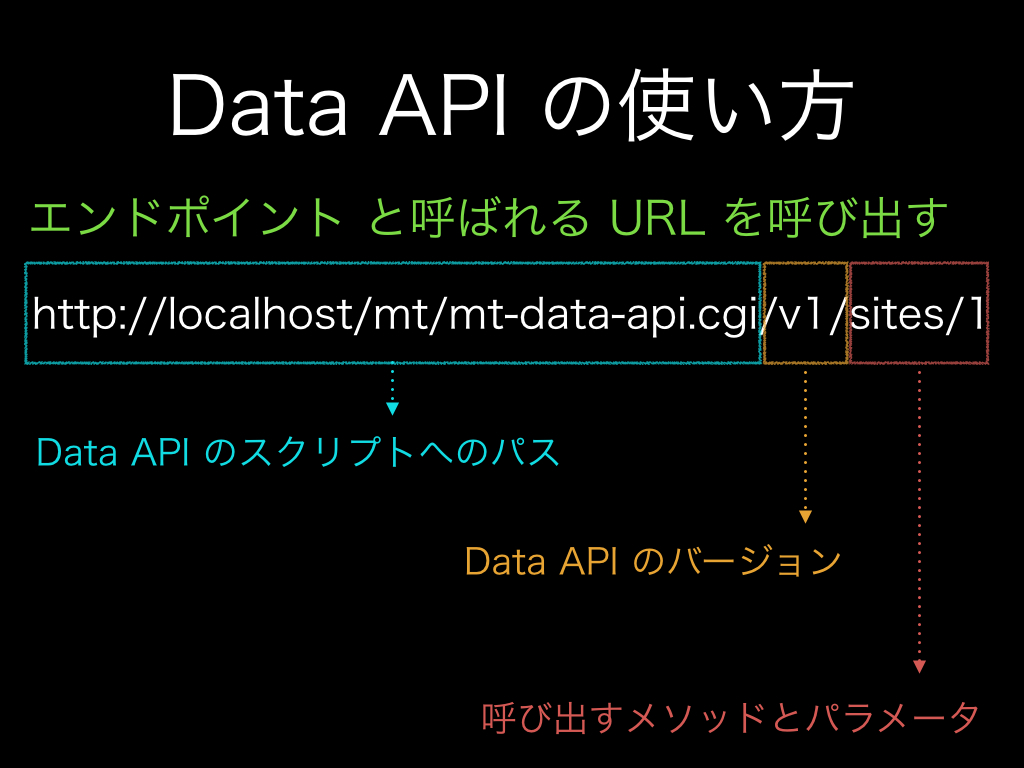 Data API の使い方

エンドポイント と呼ばれる URL を呼び出す

http://localhost/mt/mt-data-api.cgi/v1/sites/1

Data API のスクリプトへのパス

Data API のバージョン

呼び出すメソッドとパラメータ